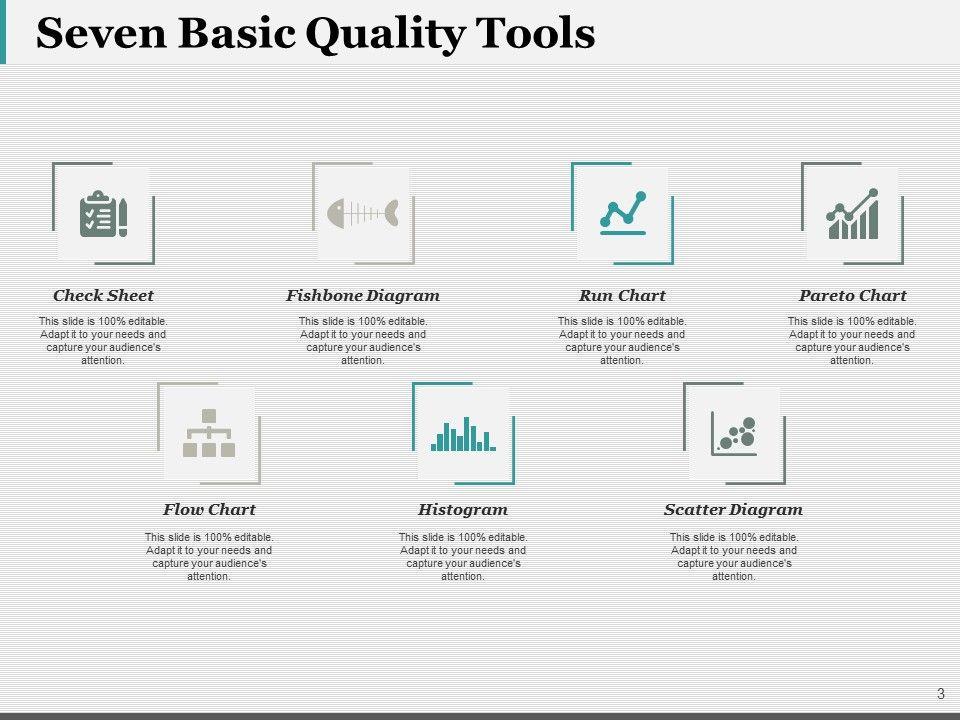 Seven Basic Quality Tools

Check Sheet

This slide is 100% editable. Adapt it to your needs and capture your audience's attention.

Fishbone Diagram

This slide is 100% editable. Adapt it to your needs and capture your audience's attention.

Run Chart

This slide is 100% editable. Adapt it to your needs and capture your audience's attention.

Pareto Chart

This slide is 100% editable. Adapt it to your needs and capture your audience's attention.

Flow Chart

This slide is 100% editable. Adapt it to your needs and capture your audience's attention.

Histogram

This slide is 100% editable. Adapt it to your needs and capture your audience's attention.

Scatter Diagram

This slide is 100% editable. Adapt it to your needs and capture your audience's attention.

3